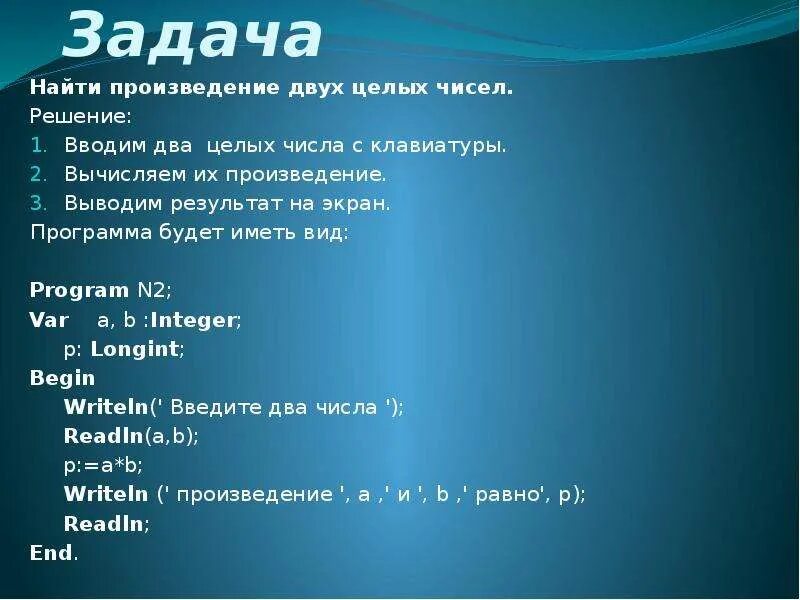 Задача

Найти произведение двух целых чисел.

Решение:

1. Вводим два целых числа с клавиатуры.
2. Вычисляем их произведение.
3. Выводим результат на экран.

Программа будет иметь вид:

Program N2;
Var a, b :Integer;
p: Longint;
Begin
Writeln(' Введите два числа ');
Readln(a,b);
p:=a*b;
Writeln (' произведение ', a ,' и ', b ,' равно', p);
Readln;
End.